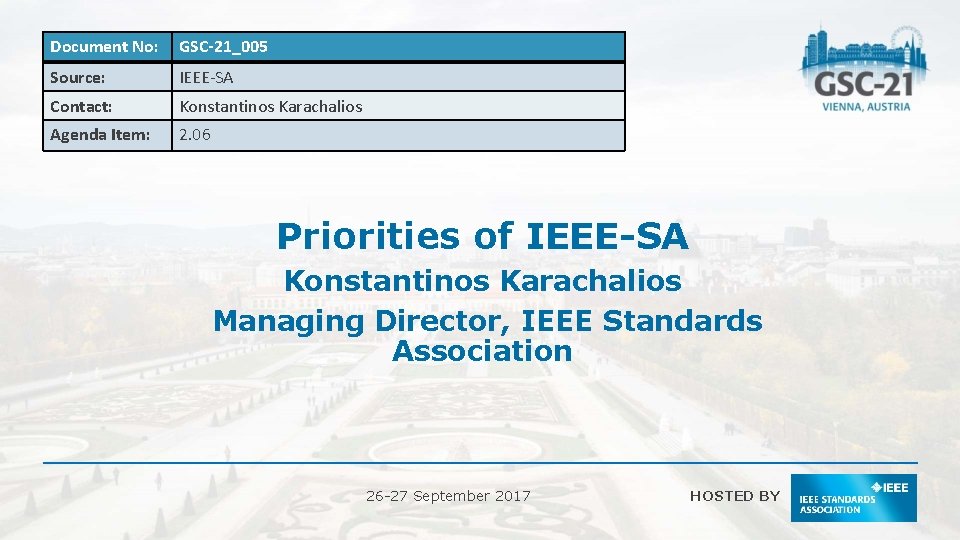 | Document No: | GSC-21_005 |
|---|---|
| Source: | IEEE-SA |
| Contact: | Konstantinos Karachalios |
| Agenda Item: | 2.06 |

GSC-21
VIENNA, AUSTRIA

Priorities of IEEE-SA
Konstantinos Karachalios
Managing Director, IEEE Standards Association

26-27 September 2017

HOSTED BY

IEEE
IEEE STANDARDS ASSOCIATION